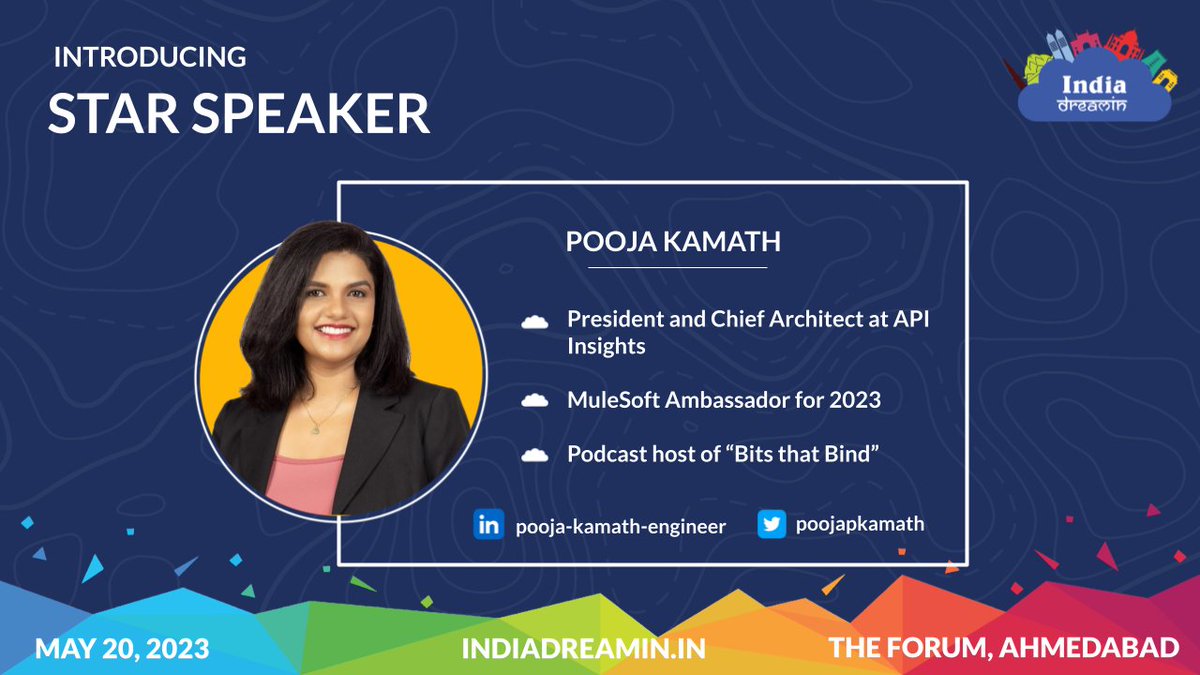 INTRODUCING
STAR SPEAKER

India
dreamin

POOJA KAMATH

President and Chief Architect at API Insights

MuleSoft Ambassador for 2023

Podcast host of “Bits that Bind”

in pooja-kamath-engineer

poojapkamath

MAY 20, 2023

INDIADREAMIN.IN

THE FORUM, AHMEDABAD